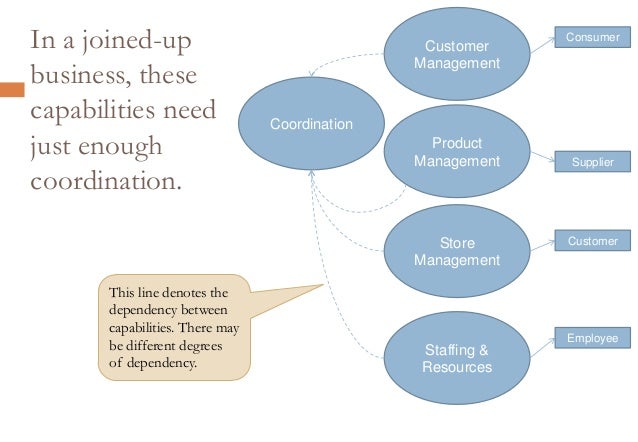 In a joined-up business, these capabilities need just enough coordination.

Coordination

Customer Management

Consumer

Product Management

Supplier

Store Management

Customer

Staffing & Resources

Employee

This line denotes the dependency between capabilities. There may be different degrees of dependency.